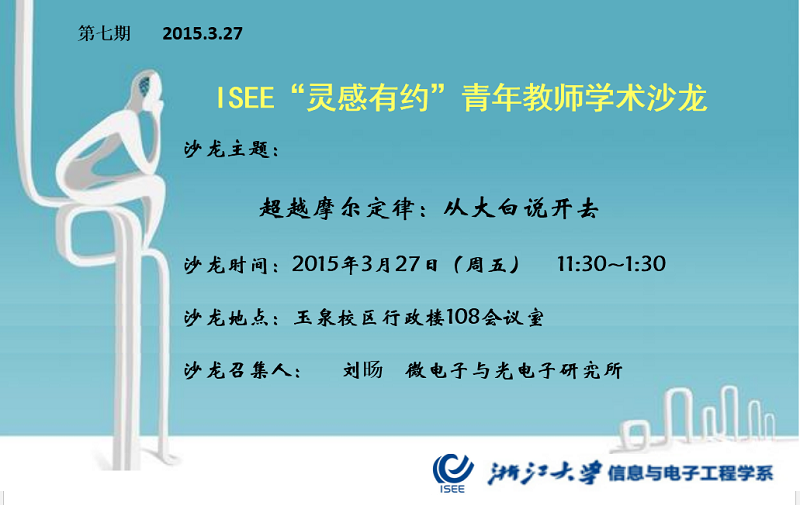 第七期　2015.3.27

ISEE“灵感有约”青年教师学术沙龙

沙龙主题：

超越摩尔定律：从大白说开去

沙龙时间：2015年3月27日（周五）　11:30~1:30

沙龙地点：玉泉校区行政楼108会议室

沙龙召集人：　刘旸　微电子与光电子研究所

ISEE 浙江大学 信息与电子工程学系